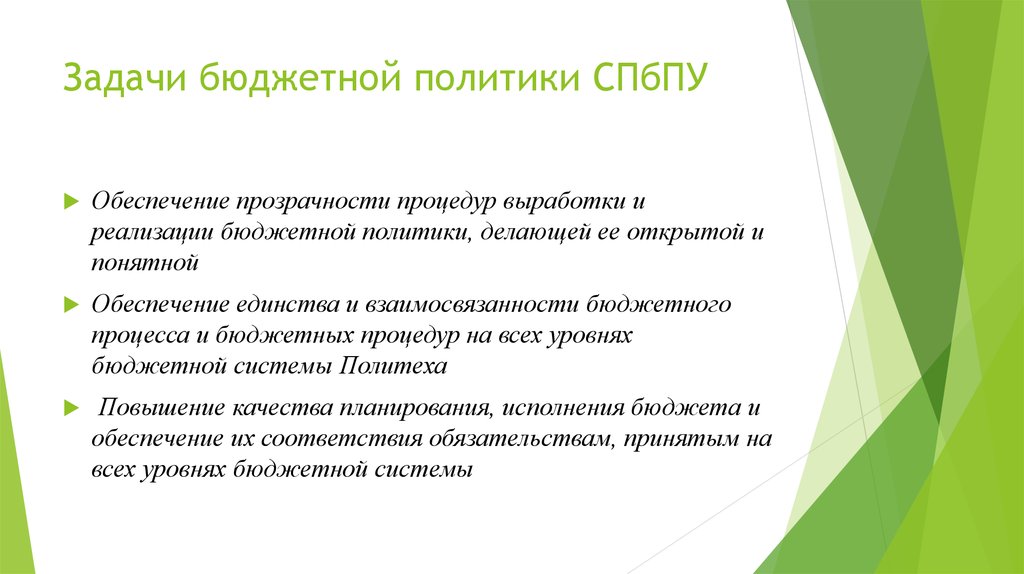 Задачи бюджетной политики СПбПУ

Обеспечение прозрачности процедур выработки и реализации бюджетной политики, делающей ее открытой и понятной

Обеспечение единства и взаимосвязанности бюджетного процесса и бюджетных процедур на всех уровнях бюджетной системы Политеха

Повышение качества планирования, исполнения бюджета и обеспечение их соответствия обязательствам, принятым на всех уровнях бюджетной системы